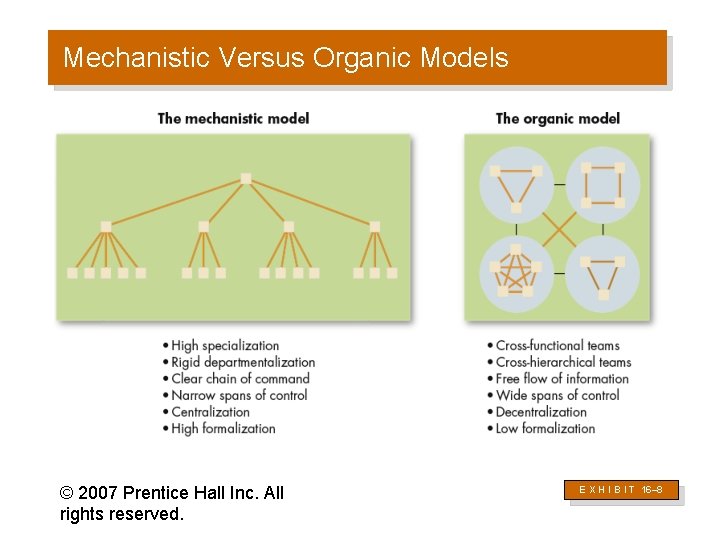 Mechanistic Versus Organic Models

The mechanistic model

• High specialization
• Rigid departmentalization
• Clear chain of command
• Narrow spans of control
• Centralization
• High formalization

The organic model

• Cross-functional teams
• Cross-hierarchical teams
• Free flow of information
• Wide spans of control
• Decentralization
• Low formalization

© 2007 Prentice Hall Inc. All rights reserved.

EXHIBIT 16–8